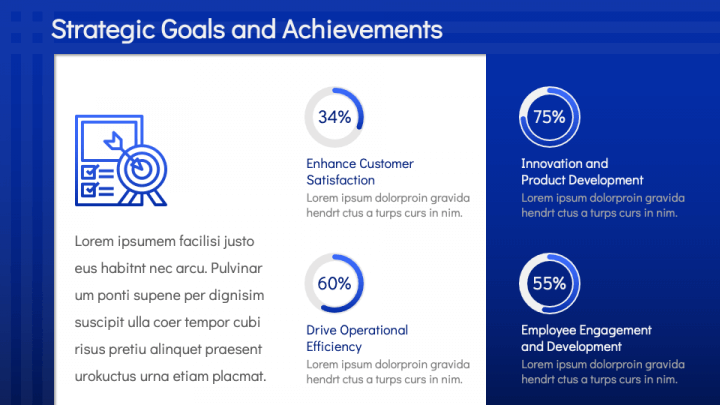 Strategic Goals and Achievements

Lorem ipsumem facilisi justo eus habitnt nec arcu. Pulvinar um ponti supene per dignisim suscipit ulla coer tempor cubi risus pretiu alinquet praesent urokuctus urna etiam placmat.

34%

Enhance Customer Satisfaction

Lorem ipsum dolorproin gravida hendrt ctus a turps curs in nim.

60%

Drive Operational Efficiency

Lorem ipsum dolorproin gravida hendrt ctus a turps curs in nim.

75%

Innovation and Product Development

Lorem ipsum dolorproin gravida hendrt ctus a turps curs in nim.

55%

Employee Engagement and Development

Lorem ipsum dolorproin gravida hendrt ctus a turps curs in nim.